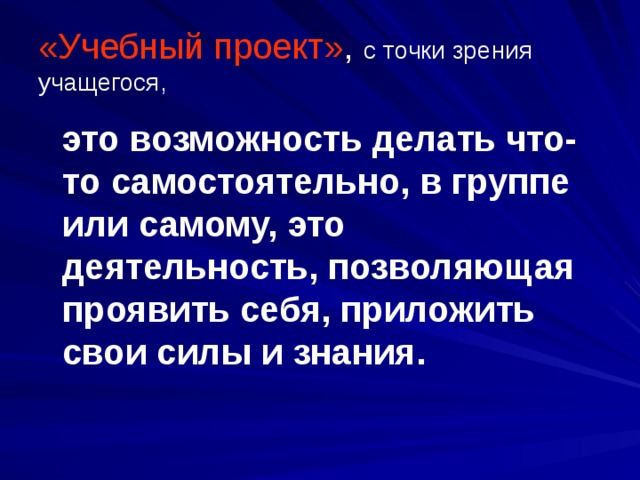 «Учебный проект», с точки зрения учащегося,

это возможность делать что-то самостоятельно, в группе или самому, это деятельность, позволяющая проявить себя, приложить свои силы и знания.